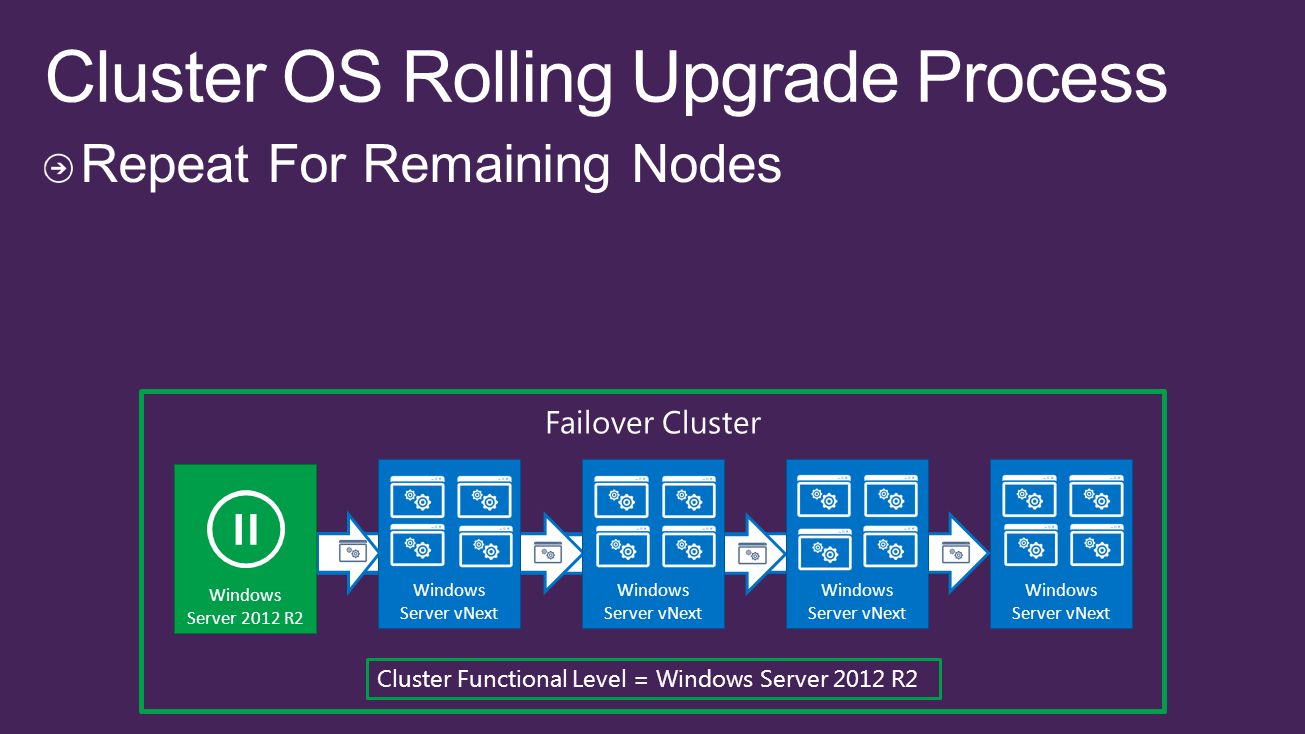 Cluster OS Rolling Upgrade Process

Repeat For Remaining Nodes

Failover Cluster

Windows Server 2012 R2

Windows Server vNext

Windows Server vNext

Windows Server vNext

Windows Server vNext

Cluster Functional Level = Windows Server 2012 R2